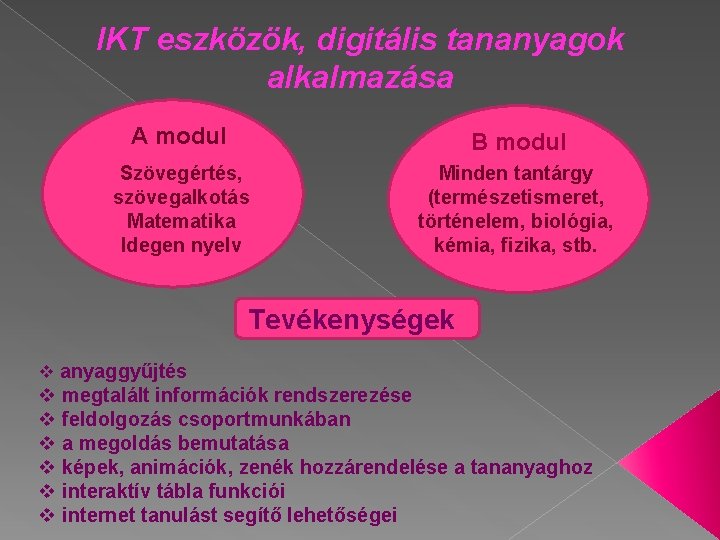 IKT eszközök, digitális tananyagok alkalmazása

A modul

Szövegértés, szövegalkotás
Matematika
Idegen nyelv

B modul

Minden tantárgy (természetismeret, történelem, biológia, kémia, fizika, stb.

Tevékenységek

❖ anyaggyűjtés
❖ megtalált információk rendszerezése
❖ feldolgozás csoportmunkában
❖ a megoldás bemutatása
❖ képek, animációk, zenék hozzárendelése a tananyaghoz
❖ interaktív tábla funkciói
❖ internet tanulást segítő lehetőségei